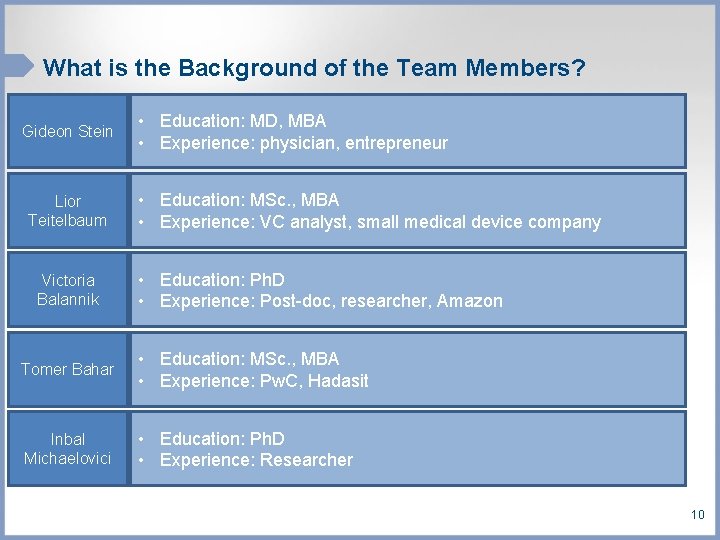 What is the Background of the Team Members?

Gideon Stein
• Education: MD, MBA
• Experience: physician, entrepreneur

Lior Teitelbaum
• Education: MSc., MBA
• Experience: VC analyst, small medical device company

Victoria Balannik
• Education: PhD
• Experience: Post-doc, researcher, Amazon

Tomer Bahar
• Education: MSc., MBA
• Experience: PwC, Hadasit

Inbal Michaelovici
• Education: PhD
• Experience: Researcher

10